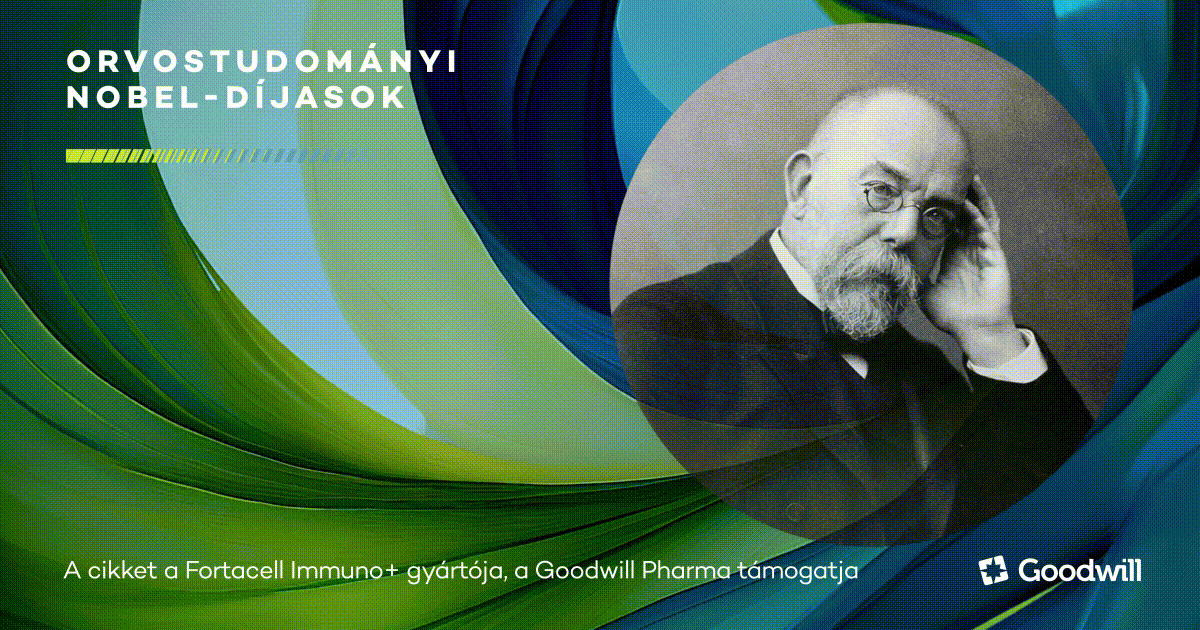 ORVOSTUDOMÁNYI NOBEL-DÍJASOK

A cikket a Fortacell Immuno+ gyártója, a Goodwill Pharma támogatja

Goodwill